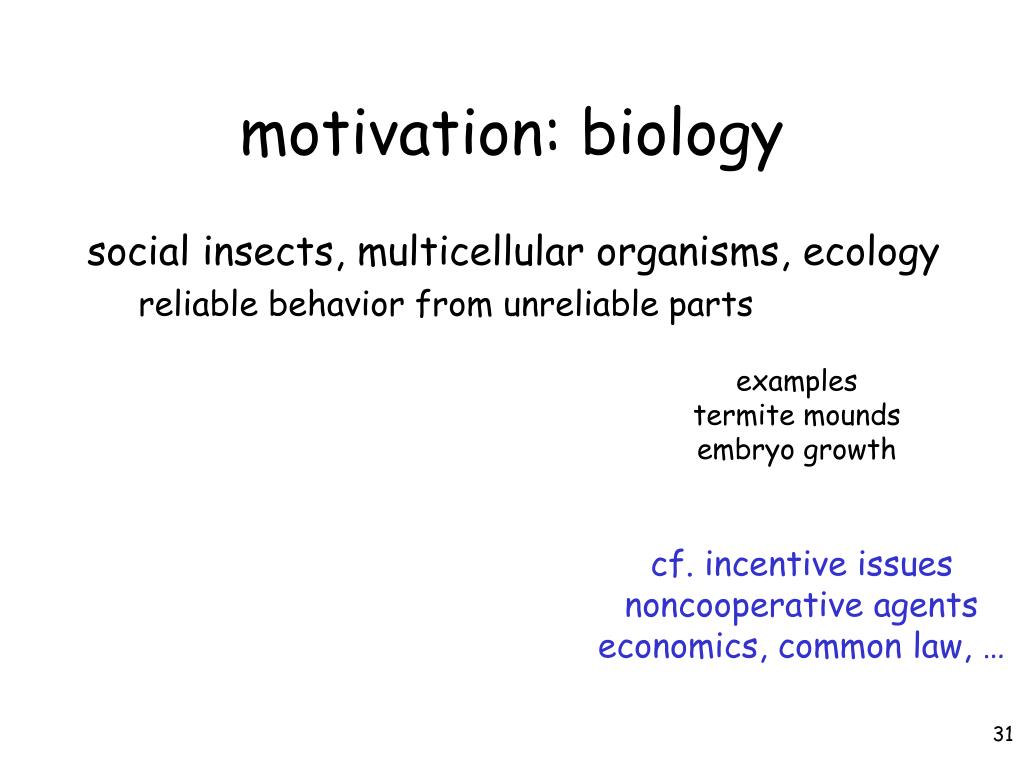 motivation: biology

social insects, multicellular organisms, ecology

reliable behavior from unreliable parts

examples
termite mounds
embryo growth

cf. incentive issues
noncooperative agents
economics, common law, …

31